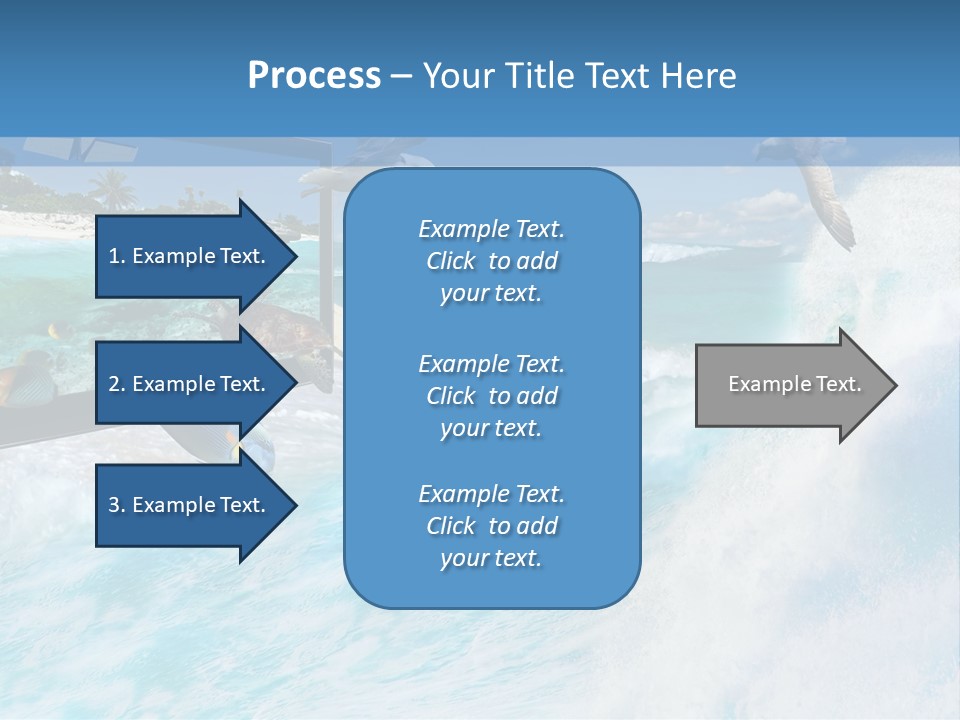 Process – Your Title Text Here

1. Example Text.

2. Example Text.

3. Example Text.

Example Text. Click to add your text.

Example Text. Click to add your text.

Example Text. Click to add your text.

Example Text.